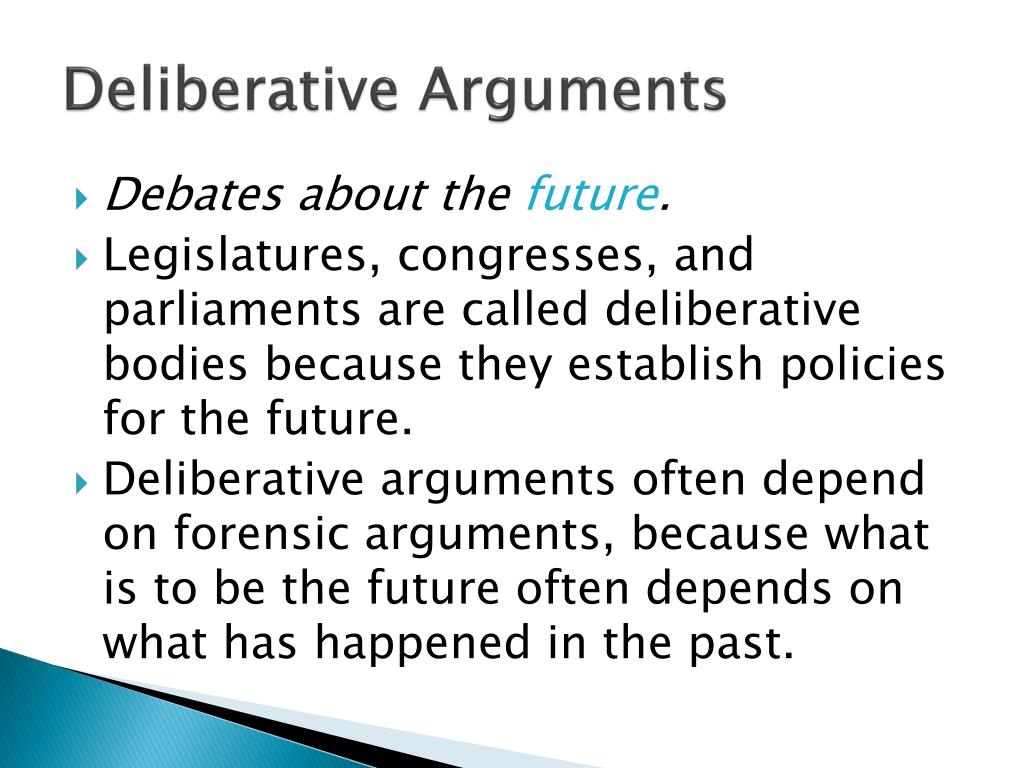 Deliberative Arguments

Debates about the future.

Legislatures, congresses, and parliaments are called deliberative bodies because they establish policies for the future.

Deliberative arguments often depend on forensic arguments, because what is to be the future often depends on what has happened in the past.